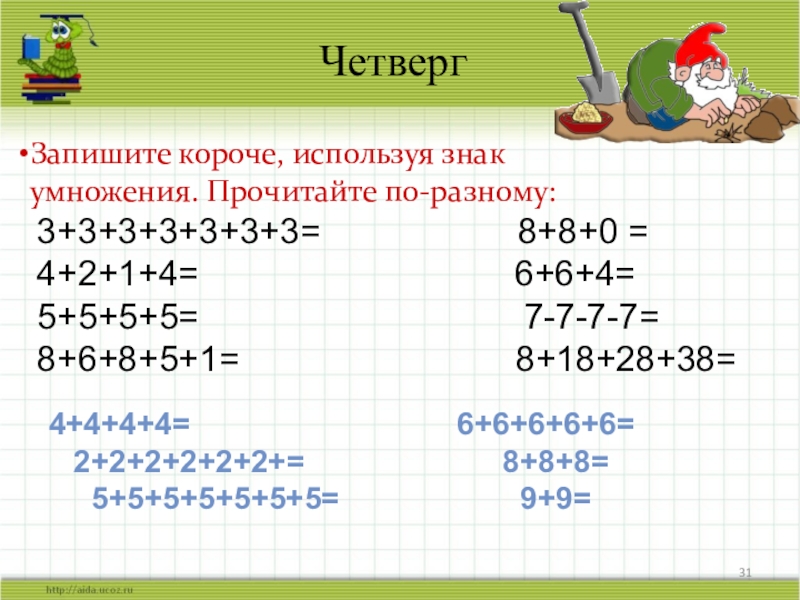 Четверг

•Запишите короче, используя знак умножения. Прочитайте по-разному:

3+3+3+3+3+3+3=

4+2+1+4=

5+5+5+5=

8+6+8+5+1=

8+8+0 =

6+6+4=

7-7-7-7=

8+18+28+38=

4+4+4+4=

2+2+2+2+2+2+=

5+5+5+5+5+5+5=

6+6+6+6+6=

8+8+8=

9+9=

31

http://aida.ucoz.ru